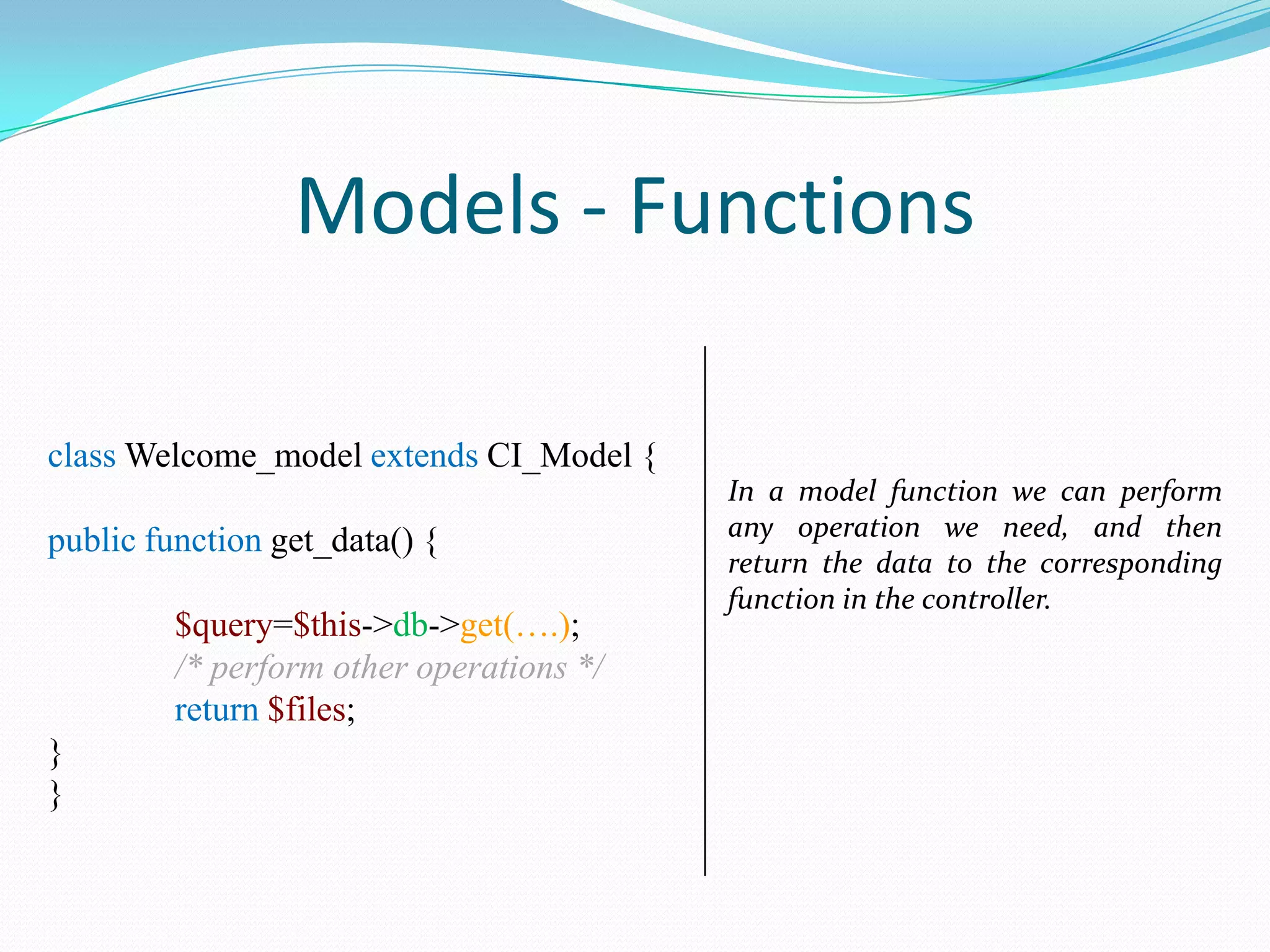 Models - Functions

class Welcome_model extends CI_Model {

public function get_data() {

$query=$this->db->get(….);
/* perform other operations */
return $files;
}
}

In a model function we can perform any operation we need, and then return the data to the corresponding function in the controller.